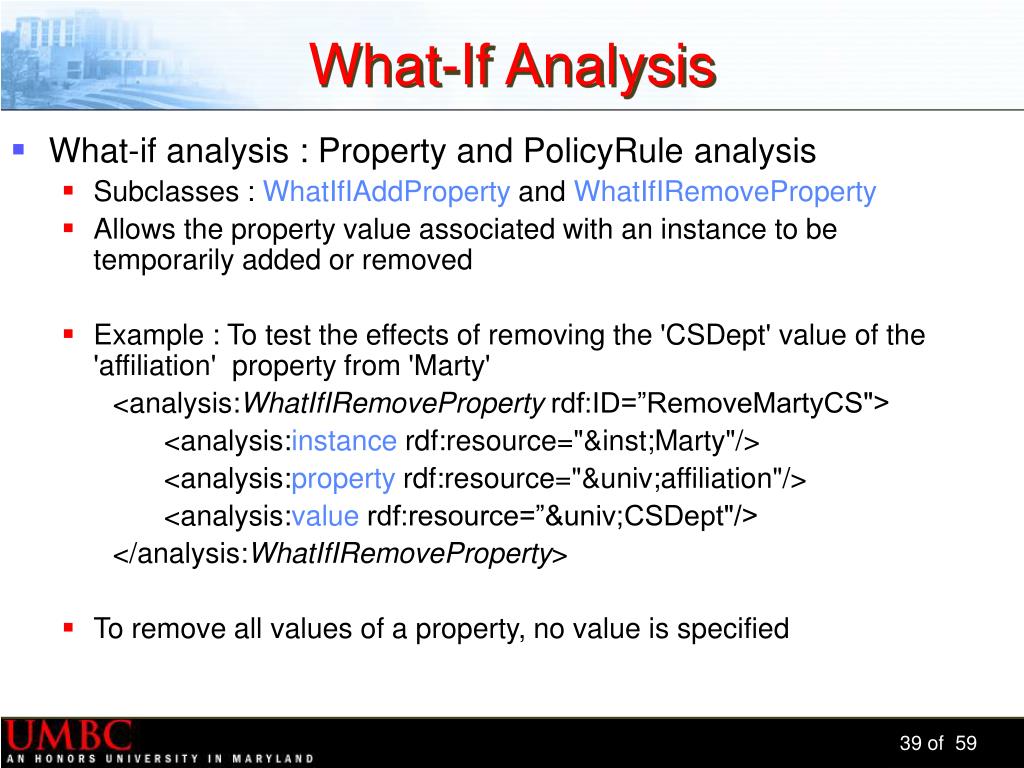 What-If Analysis

What-if analysis : Property and PolicyRule analysis

Subclasses : WhatIfIAddProperty and WhatIfIRemoveProperty

Allows the property value associated with an instance to be temporarily added or removed

Example : To test the effects of removing the 'CSDept' value of the 'affiliation' property from 'Marty'

<analysis:WhatIfIRemoveProperty rdf:ID=”RemoveMartyCS">

<analysis:instance rdf:resource="&inst;Marty"/>

<analysis:property rdf:resource="&univ;affiliation"/>

<analysis:value rdf:resource=”&univ;CSDept"/>

</analysis:WhatIfIRemoveProperty>

To remove all values of a property, no value is specified

UMBC
AN HONORS UNIVERSITY IN MARYLAND

39 of 59